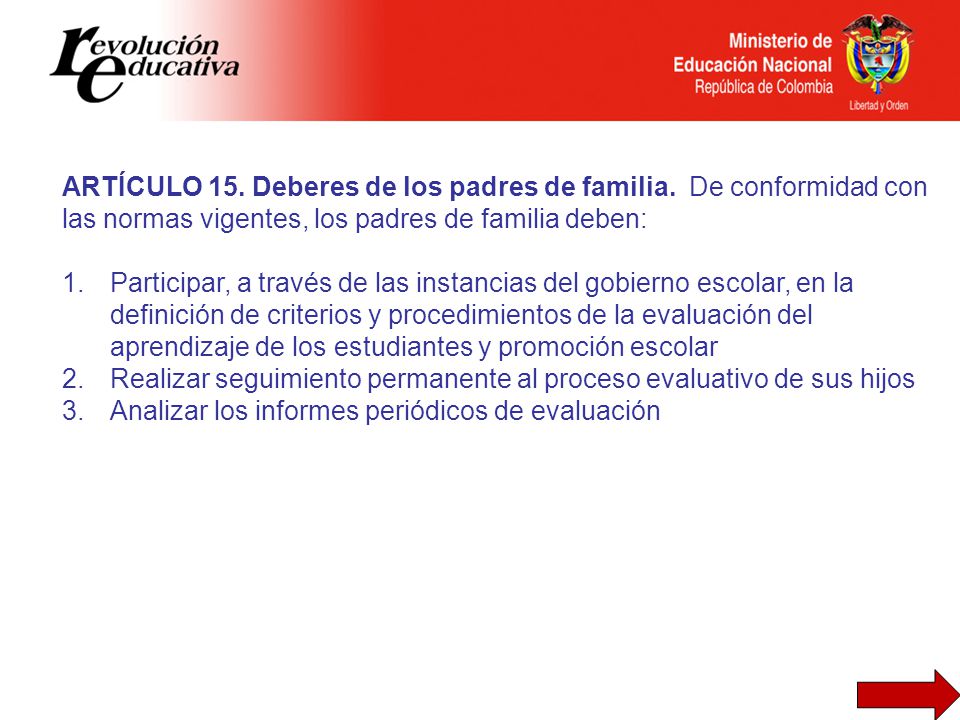 revolución educativa

Ministerio de Educación Nacional
República de Colombia

Libertad y Orden

ARTÍCULO 15. Deberes de los padres de familia. De conformidad con las normas vigentes, los padres de familia deben:

1. Participar, a través de las instancias del gobierno escolar, en la definición de criterios y procedimientos de la evaluación del aprendizaje de los estudiantes y promoción escolar
2. Realizar seguimiento permanente al proceso evaluativo de sus hijos
3. Analizar los informes periódicos de evaluación